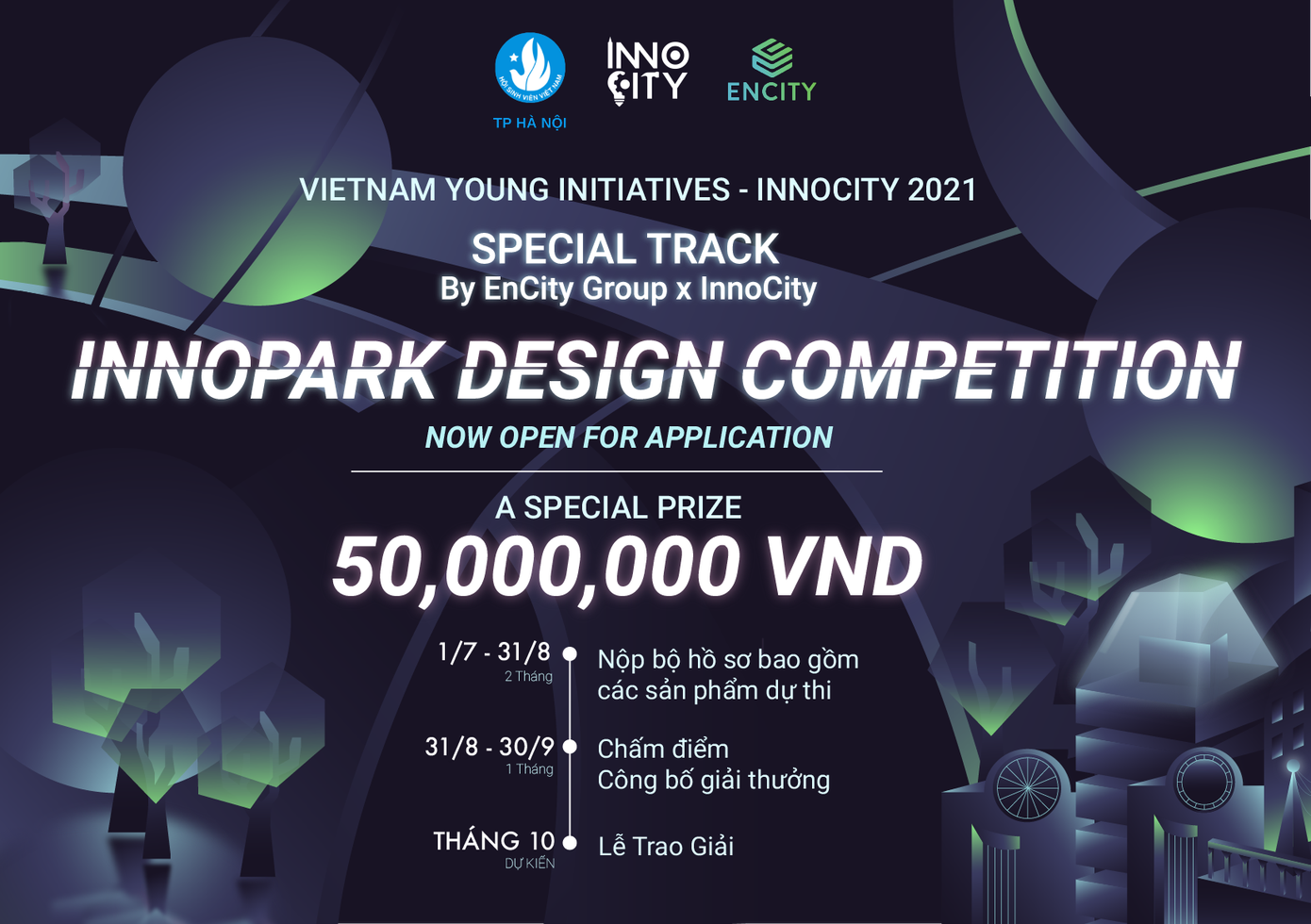 HỘI SINH VIÊN VIỆT NAM
TP HÀ NỘI

INNO CITY

ENCITY

VIETNAM YOUNG INITIATIVES - INNOCITY 2021

SPECIAL TRACK
By EnCity Group x InnoCity

INNOPARK DESIGN COMPETITION

NOW OPEN FOR APPLICATION

A SPECIAL PRIZE
50,000,000 VND

1/7 - 31/8
2 Tháng
Nộp bộ hồ sơ bao gồm các sản phẩm dự thi

31/8 - 30/9
1 Tháng
Chấm điểm
Công bố giải thưởng

THÁNG 10
DỰ KIẾN
Lễ Trao Giải